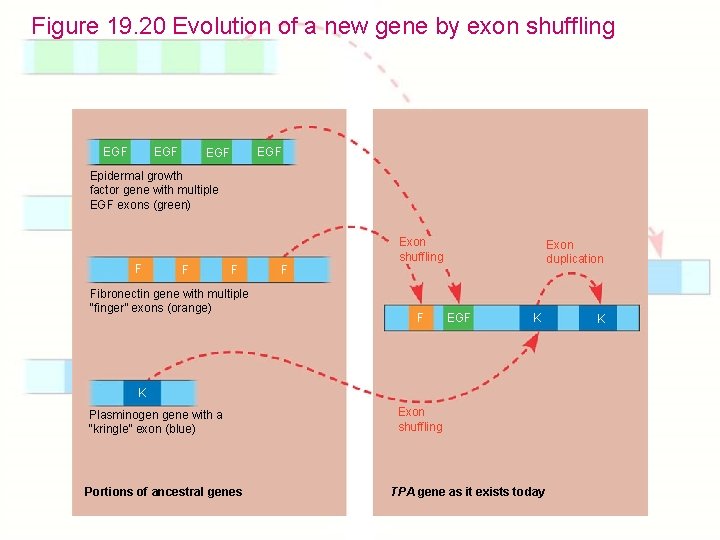 Figure 19.20 Evolution of a new gene by exon shuffling

EGF EGF EGF EGF

Epidermal growth factor gene with multiple EGF exons (green)

F F F F

Fibronectin gene with multiple "finger" exons (orange)

K

Plasminogen gene with a "kringle" exon (blue)

Portions of ancestral genes

Exon shuffling

Exon duplication

F EGF K K

Exon shuffling

TPA gene as it exists today